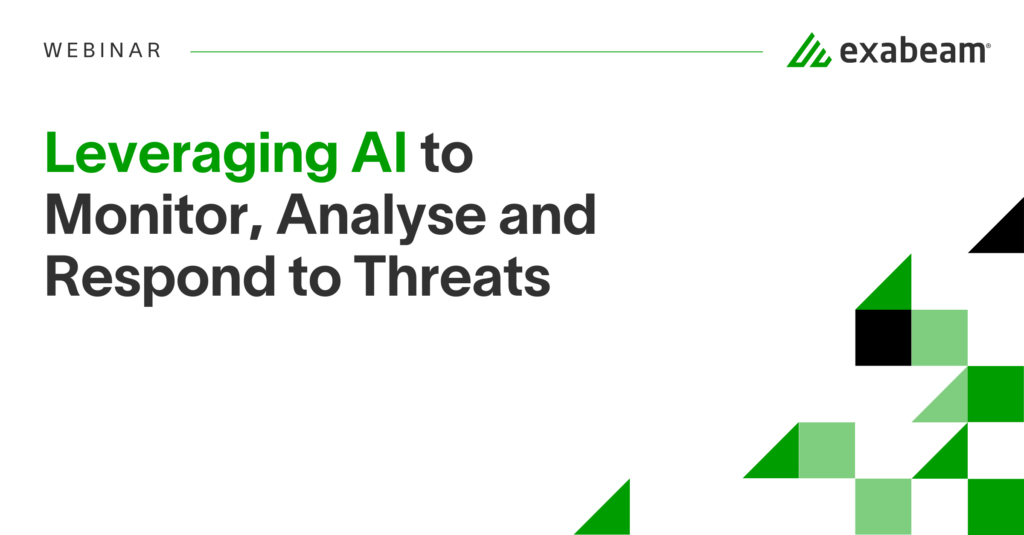 WEBINAR

exabeam®

Leveraging AI to Monitor, Analyse and Respond to Threats